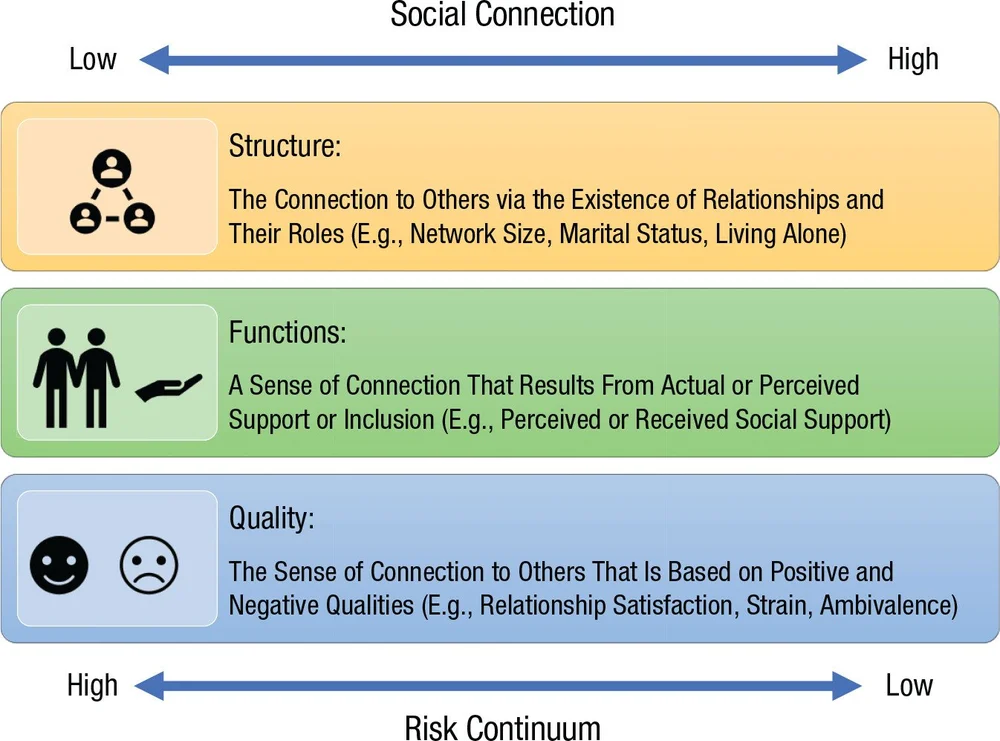 Social Connection

Low High

Structure:

The Connection to Others via the Existence of Relationships and Their Roles (E.g., Network Size, Marital Status, Living Alone)

Functions:

A Sense of Connection That Results From Actual or Perceived Support or Inclusion (E.g., Perceived or Received Social Support)

Quality:

The Sense of Connection to Others That Is Based on Positive and Negative Qualities (E.g., Relationship Satisfaction, Strain, Ambivalence)

High Low

Risk Continuum